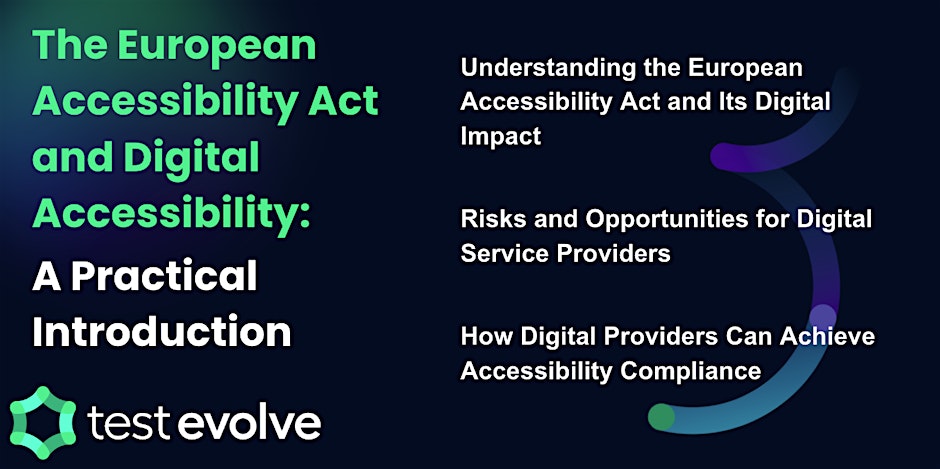 The European Accessibility Act and Digital Accessibility:

A Practical Introduction

test evolve

Understanding the European Accessibility Act and Its Digital Impact

Risks and Opportunities for Digital Service Providers

How Digital Providers Can Achieve Accessibility Compliance